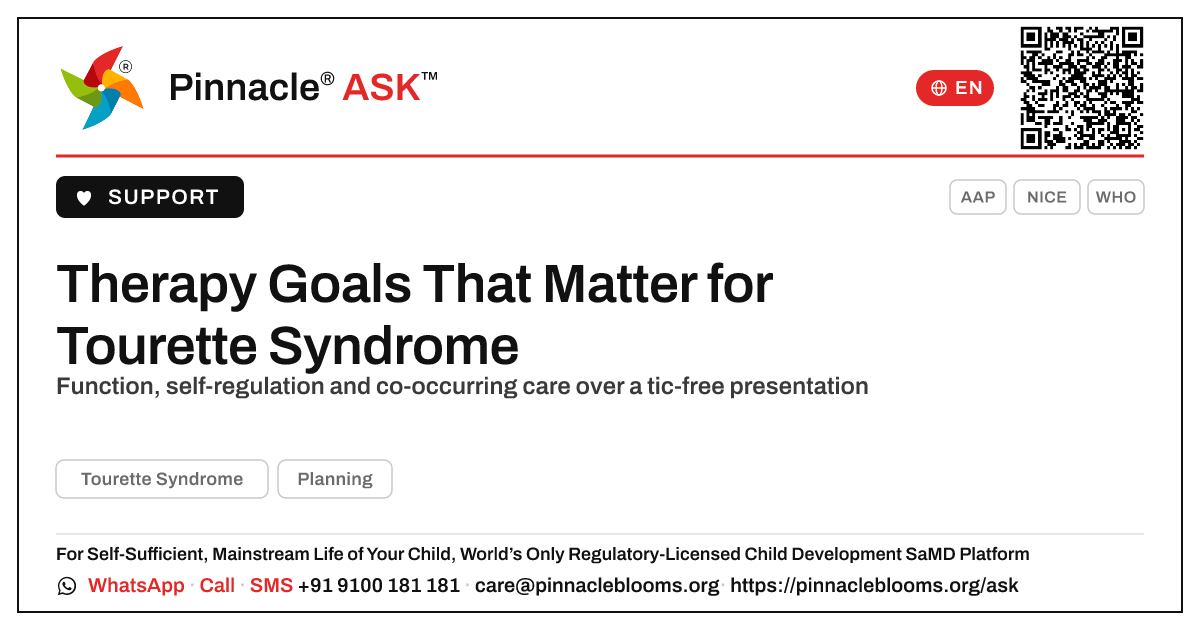 Pinnacle® ASK™

EN

SUPPORT

AAP NICE WHO

Therapy Goals That Matter for Tourette Syndrome

Function, self-regulation and co-occurring care over a tic-free presentation

Tourette Syndrome Planning

For Self-Sufficient, Mainstream Life of Your Child, World's Only Regulatory-Licensed Child Development SaMD Platform

WhatsApp · Call · SMS +91 9100 181 181 · care@pinnacleblooms.org · https://pinnacleblooms.org/ask